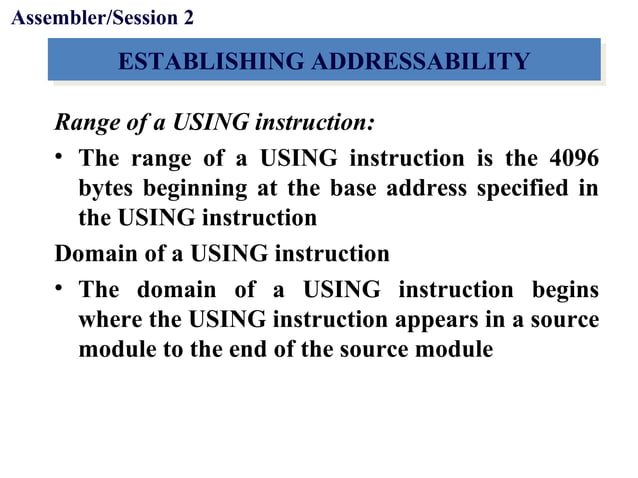 Assembler/Session 2

ESTABLISHING ADDRESSABILITY

Range of a USING instruction:

• The range of a USING instruction is the 4096 bytes beginning at the base address specified in the USING instruction

Domain of a USING instruction

• The domain of a USING instruction begins where the USING instruction appears in a source module to the end of the source module